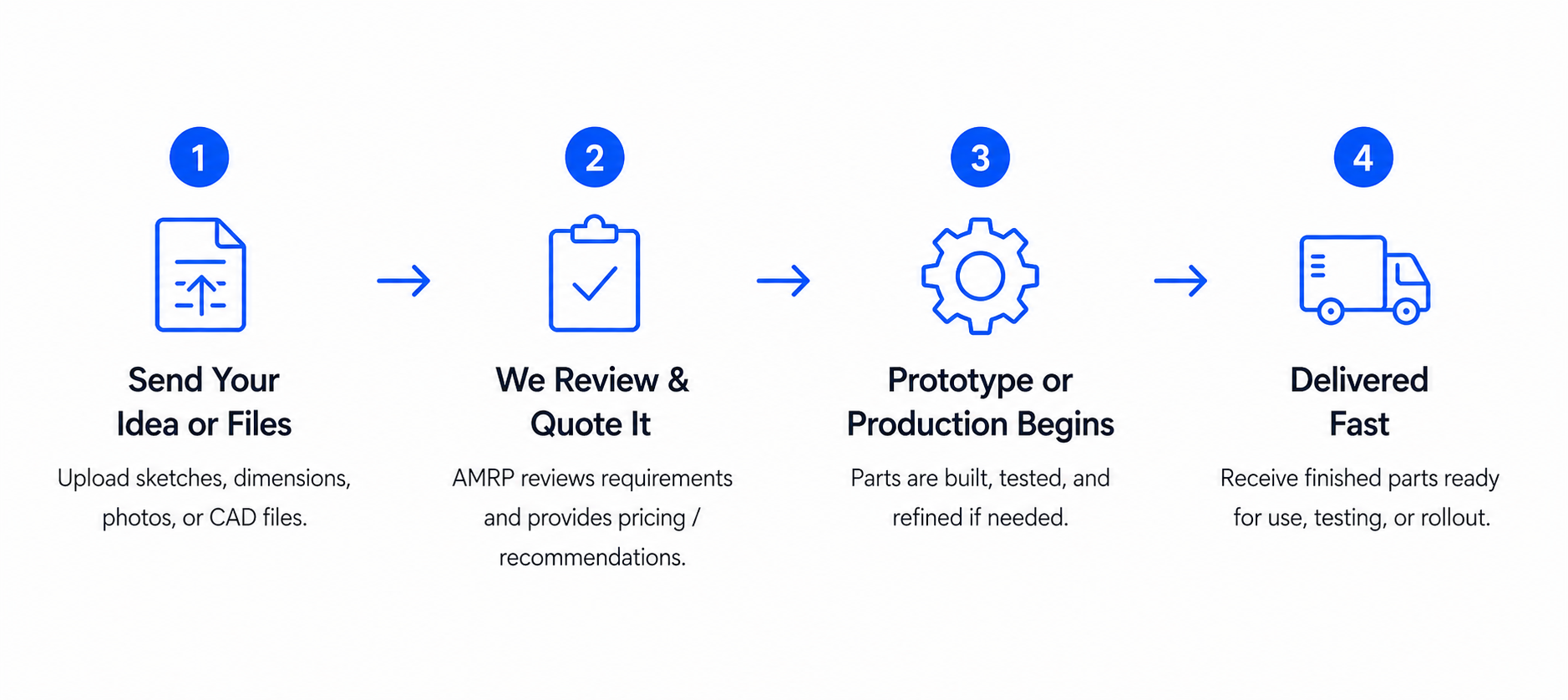 1

Send Your Idea or Files

Upload sketches, dimensions, photos, or CAD files.

2

We Review & Quote It

AMRP reviews requirements and provides pricing / recommendations.

3

Prototype or Production Begins

Parts are built, tested, and refined if needed.

4

Delivered Fast

Receive finished parts ready for use, testing, or rollout.